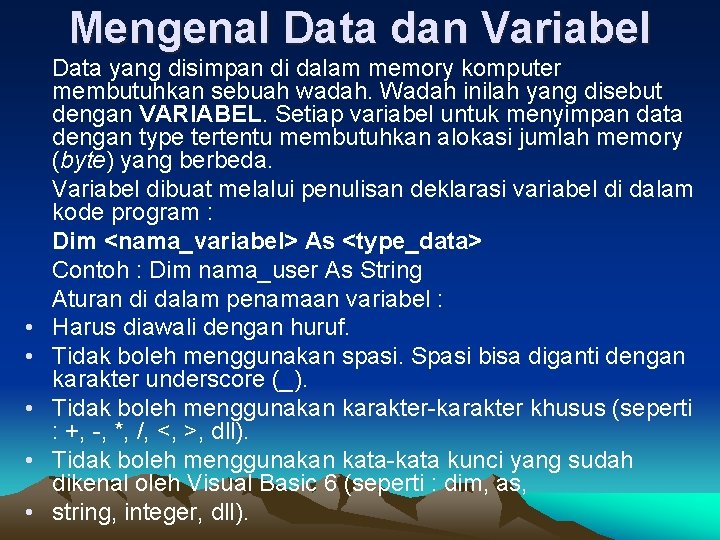 Mengenal Data dan Variabel

Data yang disimpan di dalam memory komputer membutuhkan sebuah wadah. Wadah inilah yang disebut dengan VARIABEL. Setiap variabel untuk menyimpan data dengan type tertentu membutuhkan alokasi jumlah memory (byte) yang berbeda.

Variabel dibuat melalui penulisan deklarasi variabel di dalam kode program :

Dim <nama_variabel> As <type_data>

Contoh : Dim nama_user As String

Aturan di dalam penamaan variabel :

• Harus diawali dengan huruf.
• Tidak boleh menggunakan spasi. Spasi bisa diganti dengan karakter underscore (_).
• Tidak boleh menggunakan karakter-karakter khusus (seperti : +, -, *, /, <, >, dll).
• Tidak boleh menggunakan kata-kata kunci yang sudah dikenal oleh Visual Basic 6 (seperti : dim, as,
• string, integer, dll).